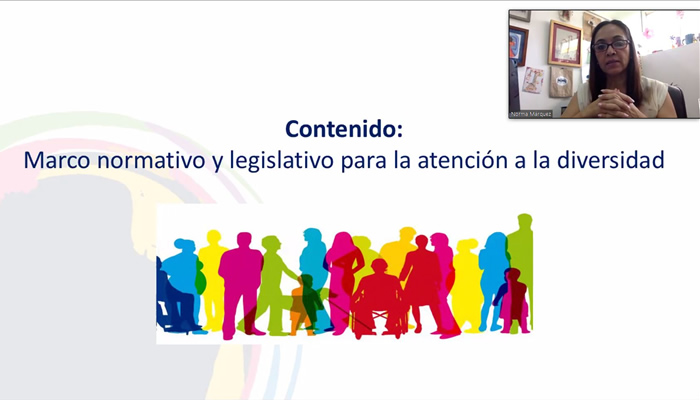 Norma Marquez

Contenido:
Marco normativo y legislativo para la atención a la diversidad